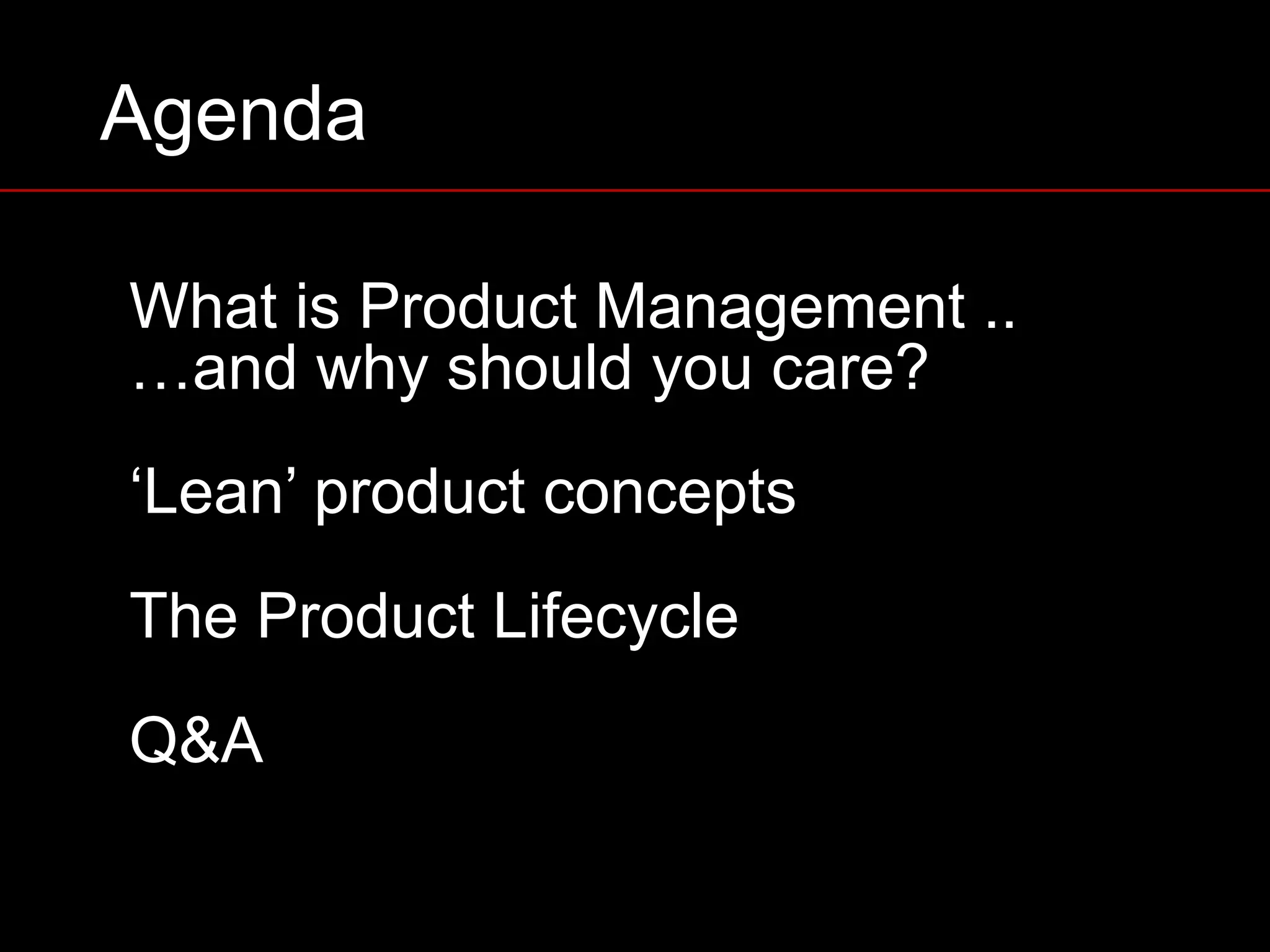 Agenda

What is Product Management ..
…and why should you care?

‘Lean’ product concepts

The Product Lifecycle

Q&A